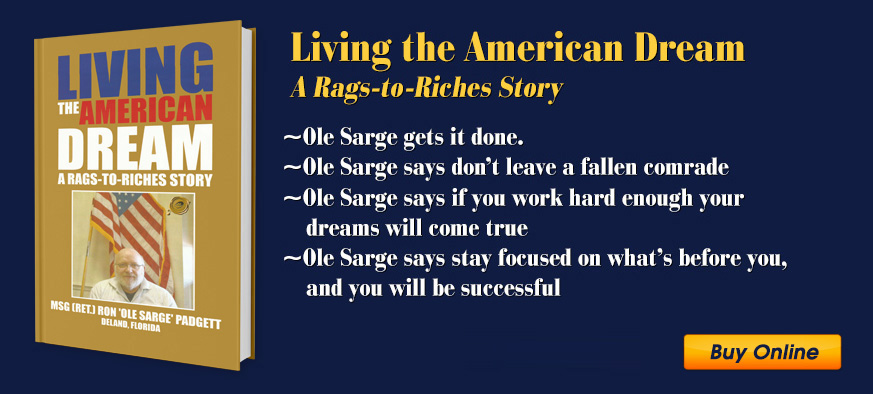 LIVING THE AMERICAN DREAM
A RAGS-TO-RICHES STORY

MSG (RET.) RON 'OLE SARGE' PADGETT
DELAND, FLORIDA

Living the American Dream
A Rags-to-Riches Story

~Ole Sarge gets it done.
~Ole Sarge says don't leave a fallen comrade
~Ole Sarge says if you work hard enough your dreams will come true
~Ole Sarge says stay focused on what's before you, and you will be successful

Buy Online